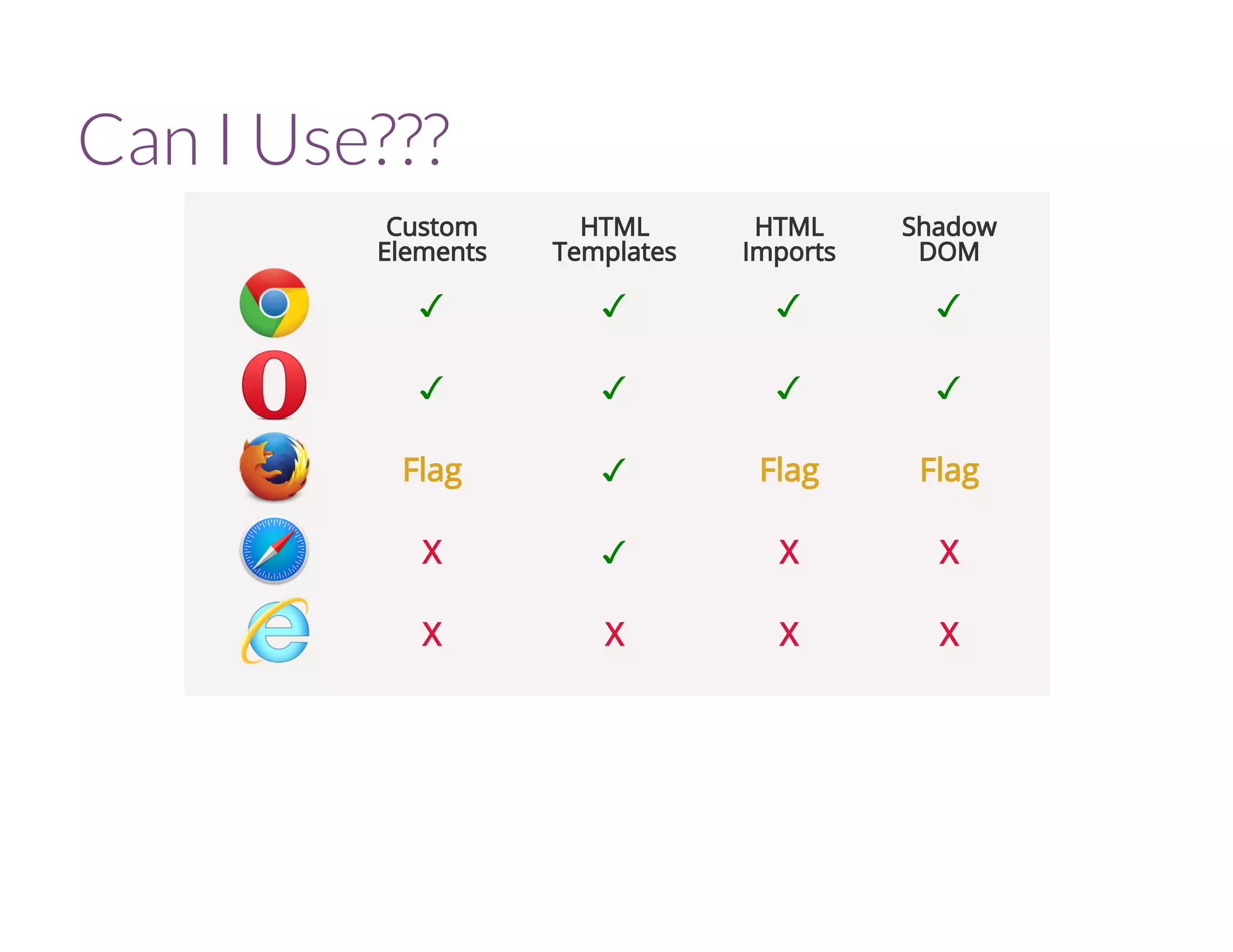 Can I Use???

| | Custom Elements | HTML Templates | HTML Imports | Shadow DOM |
|---|---|---|---|---|
| | ✓ | ✓ | ✓ | ✓ |
| | ✓ | ✓ | ✓ | ✓ |
| | Flag | ✓ | Flag | Flag |
| | X | ✓ | X | X |
| | X | X | X | X |